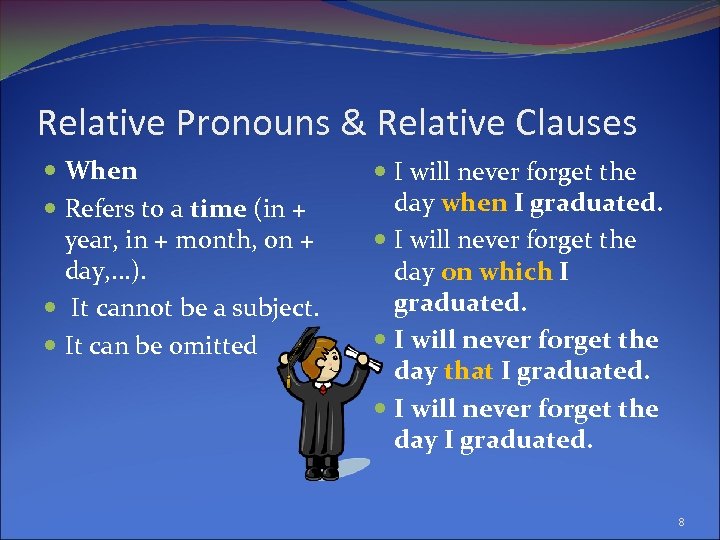 Relative Pronouns & Relative Clauses

- When
- Refers to a time (in + year, in + month, on + day,…).
- It cannot be a subject.
- It can be omitted

- I will never forget the day when I graduated.
- I will never forget the day on which I graduated.
- I will never forget the day that I graduated.
- I will never forget the day I graduated.

8